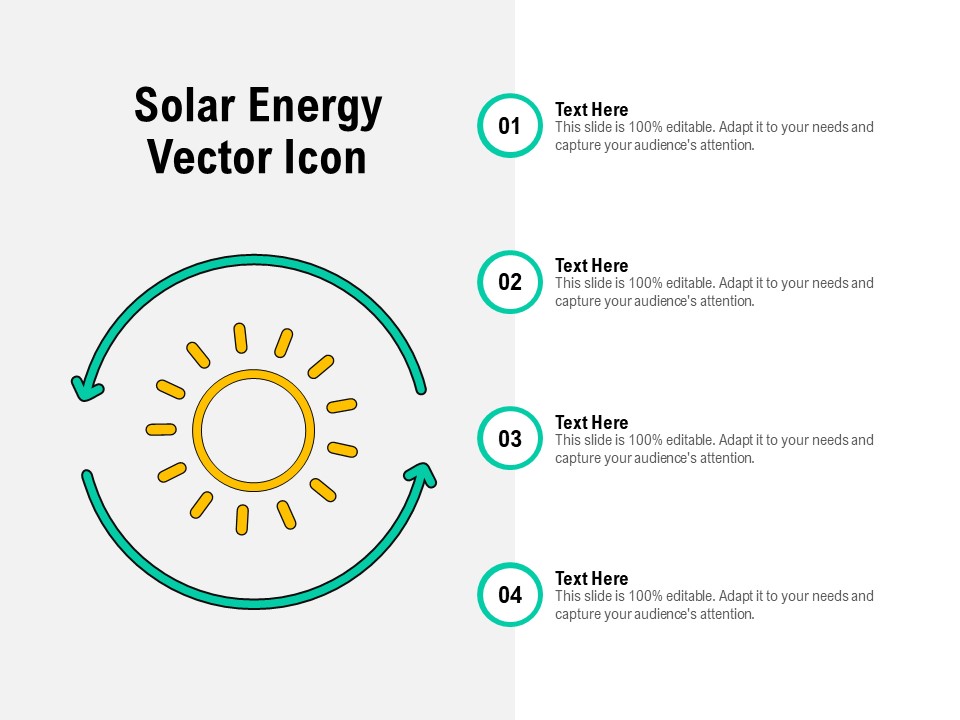 Solar Energy Vector Icon

01
Text Here
This slide is 100% editable. Adapt it to your needs and capture your audience's attention.

02
Text Here
This slide is 100% editable. Adapt it to your needs and capture your audience's attention.

03
Text Here
This slide is 100% editable. Adapt it to your needs and capture your audience's attention.

04
Text Here
This slide is 100% editable. Adapt it to your needs and capture your audience's attention.